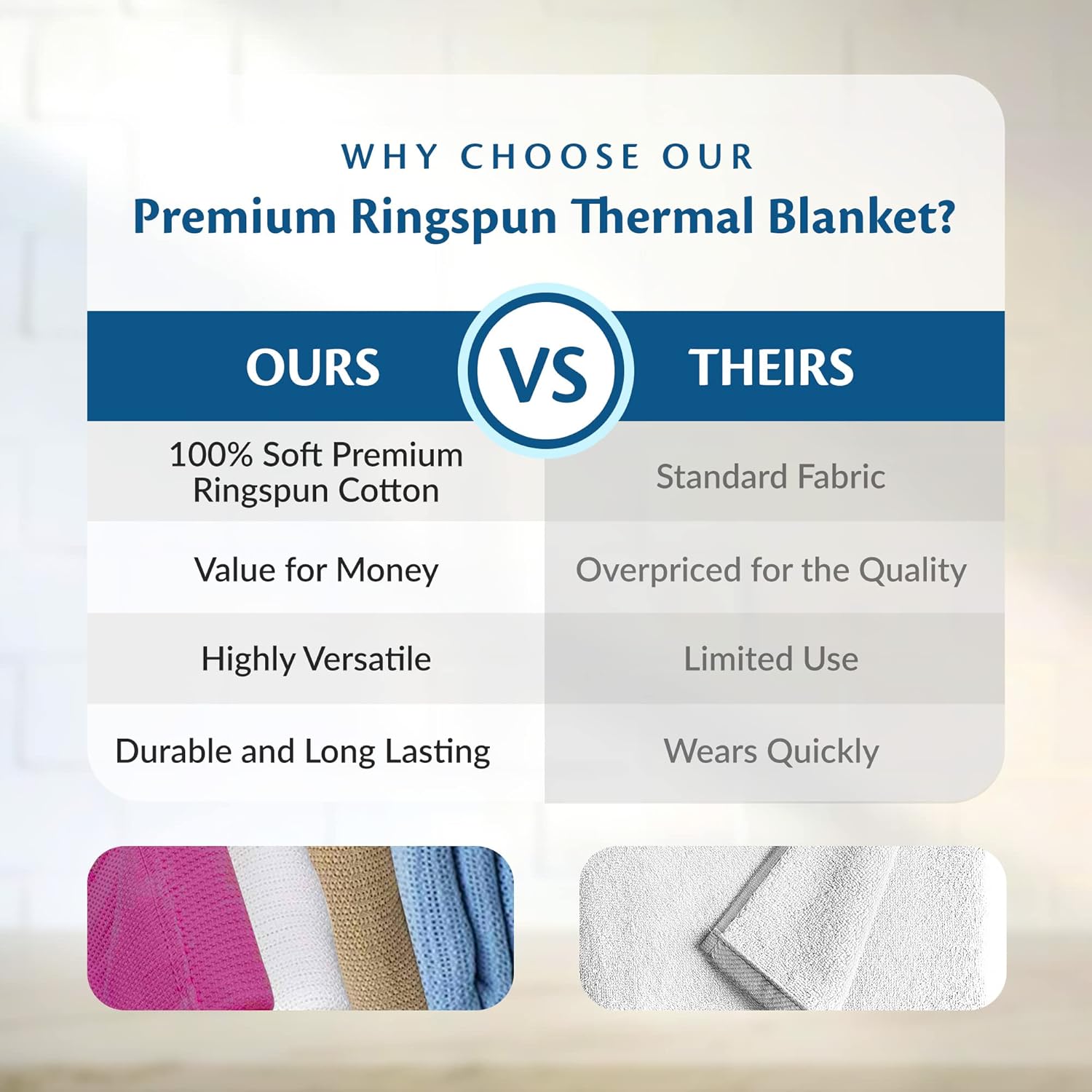 WHY CHOOSE OUR
Premium Ringspun Thermal Blanket?

| OURS | VS | THEIRS |
|---|---|---|
| 100% Soft Premium Ringspun Cotton | | Standard Fabric |
| Value for Money | | Overpriced for the Quality |
| Highly Versatile | | Limited Use |
| Durable and Long Lasting | | Wears Quickly |